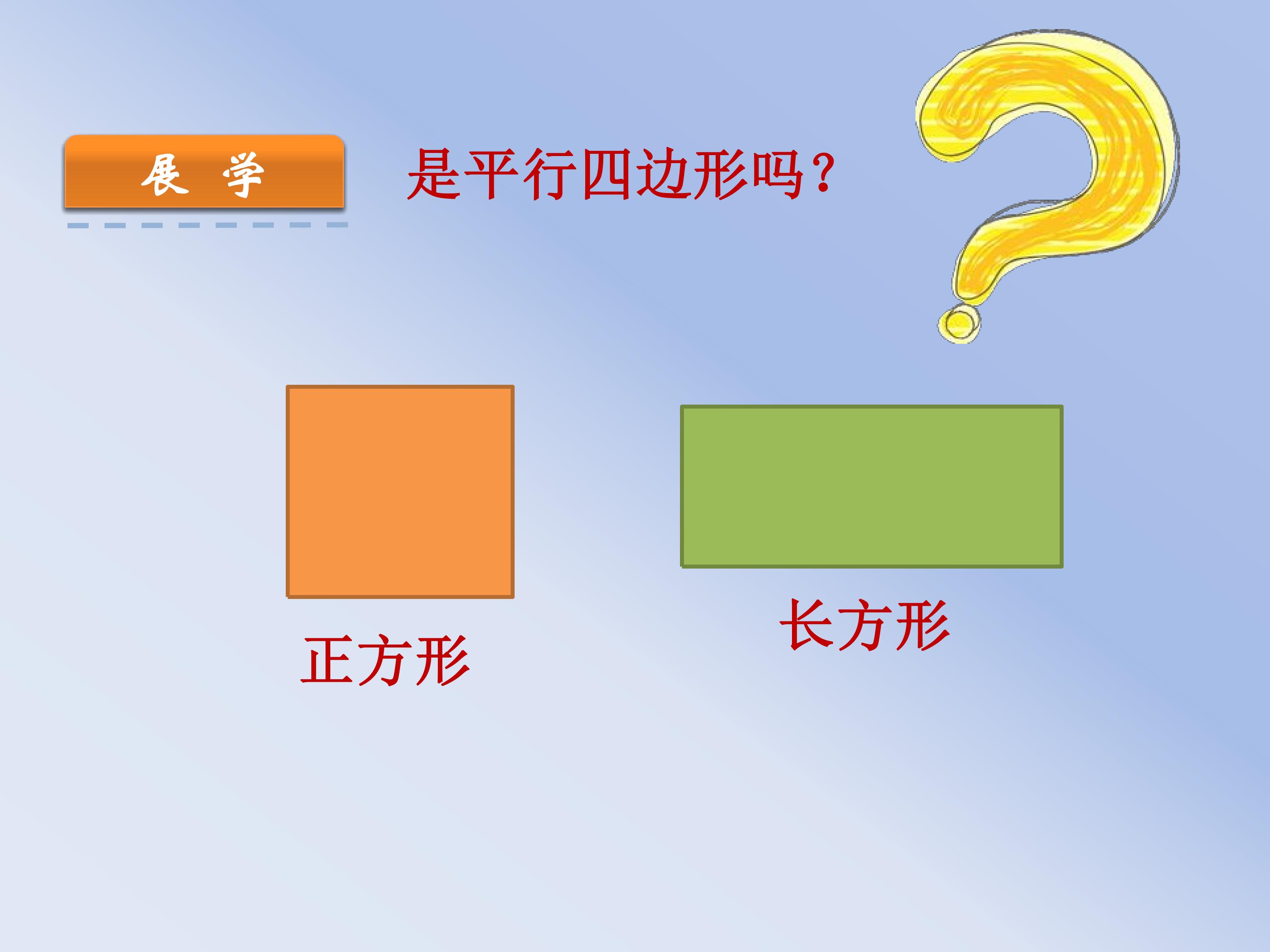 展 学

是平行四边形吗?

正方形

长方形